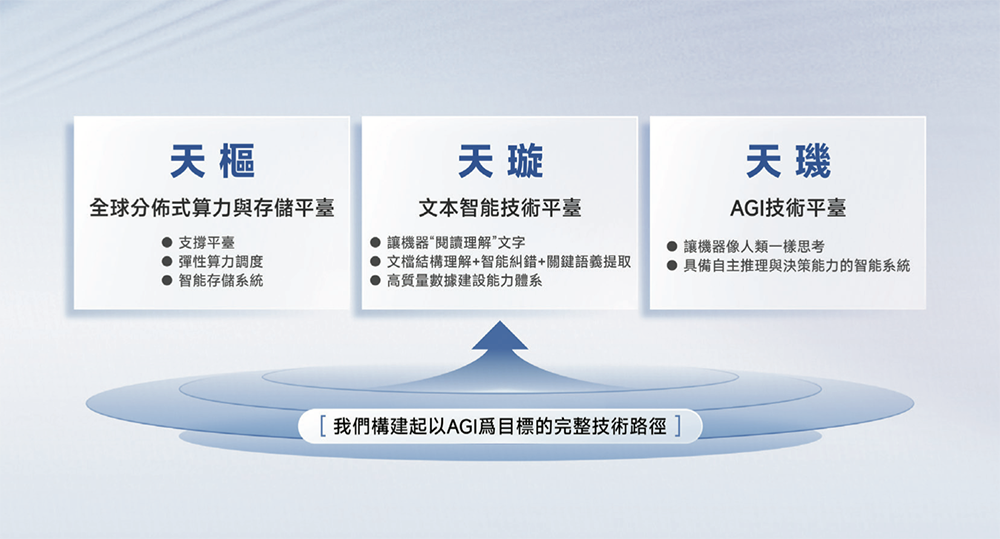 天樞
全球分佈式算力與存儲平臺

● 支撐平臺
● 彈性算力調度
● 智能存儲系統

天璇
文本智能技術平臺

● 讓機器“閱讀理解”文字
● 文檔結構理解+智能糾錯+關鍵語義提取
● 高質量數據建設能力體系

天璣
AGI技術平臺

● 讓機器像人類一樣思考
● 具備自主推理與決策能力的智能系統

[ 我們構建起以AGI爲目標的完整技術路徑 ]